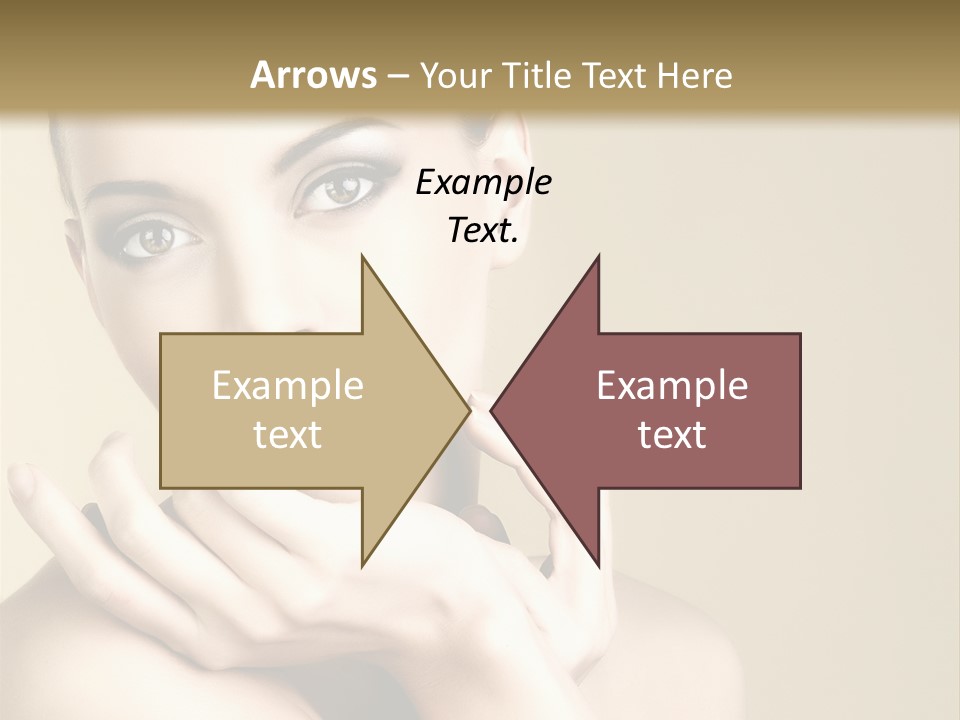 Arrows – Your Title Text Here

Example Text.

Example text

Example text